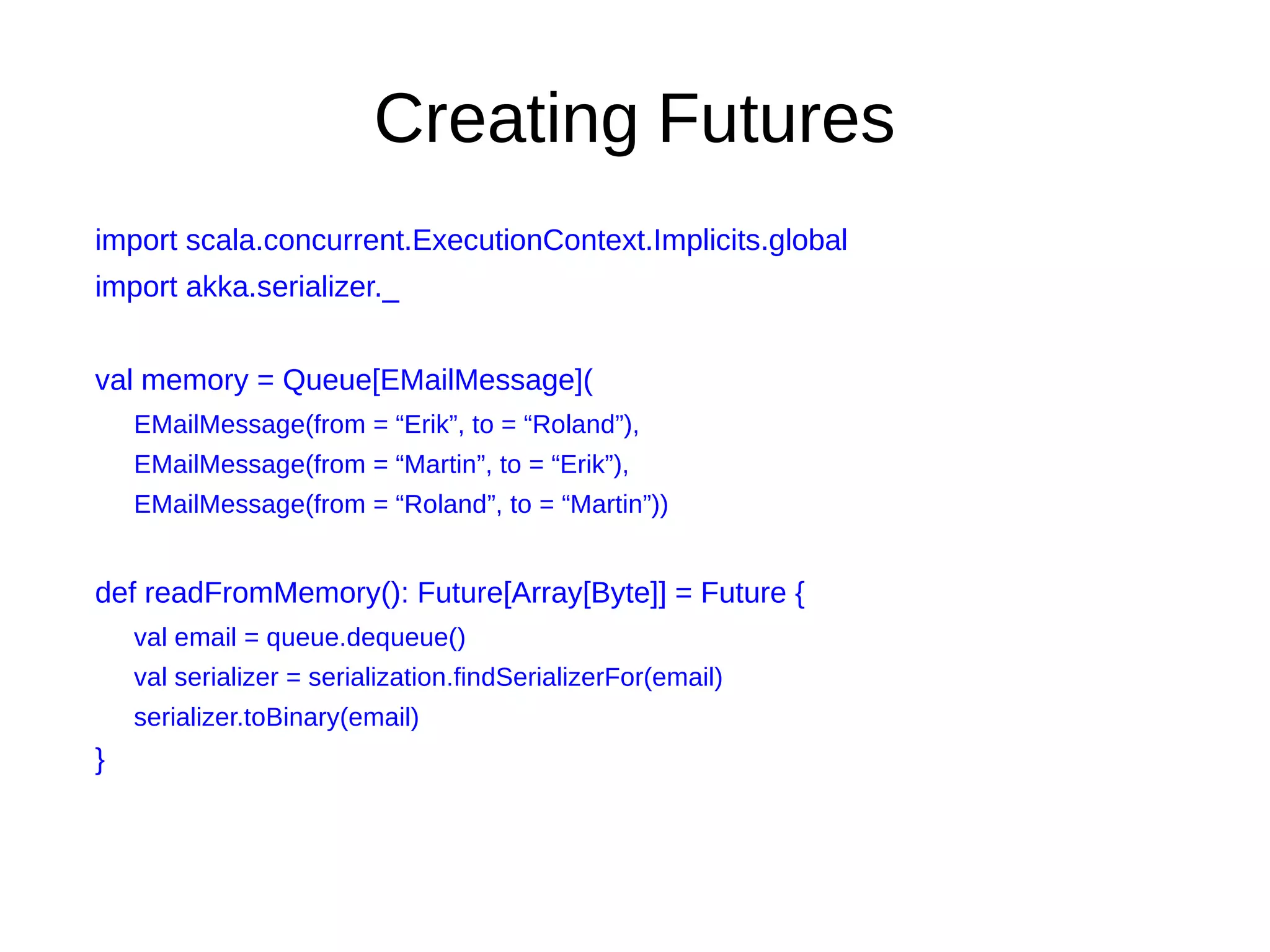 Creating Futures

import scala.concurrent.ExecutionContext.Implicits.global
import akka.serializer._

val memory = Queue[EMailMessage](
EMailMessage(from = “Erik”, to = “Roland”),
EMailMessage(from = “Martin”, to = “Erik”),
EMailMessage(from = “Roland”, to = “Martin”))

def readFromMemory(): Future[Array[Byte]] = Future {
val email = queue.dequeue()
val serializer = serialization.findSerializerFor(email)
serializer.toBinary(email)
}